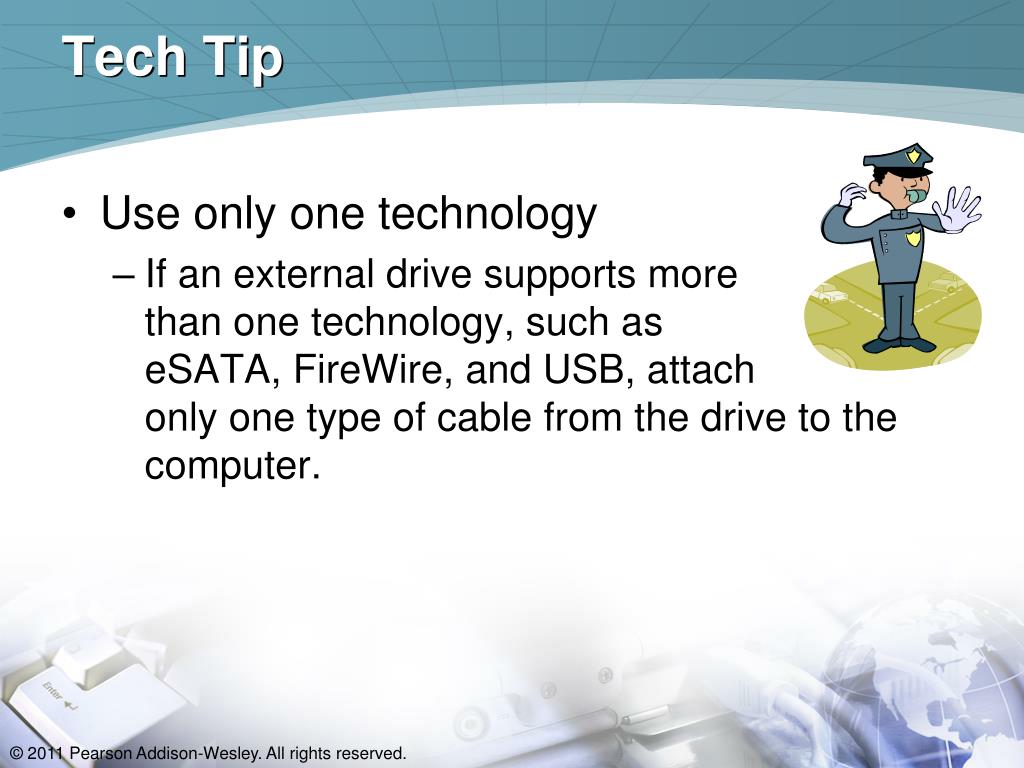 Tech Tip

• Use only one technology

– If an external drive supports more than one technology, such as eSATA, FireWire, and USB, attach only one type of cable from the drive to the computer.

Enter

© 2011 Pearson Addison-Wesley. All rights reserved.